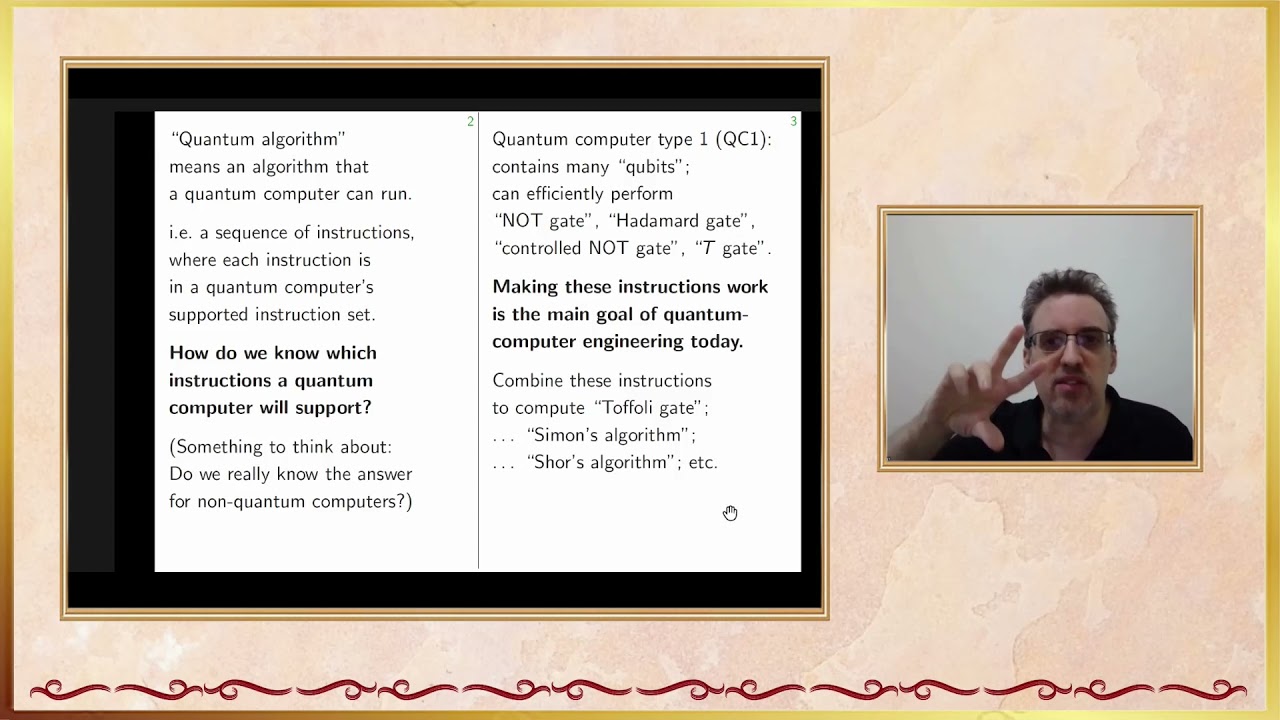 2

"Quantum algorithm" means an algorithm that a quantum computer can run.

i.e. a sequence of instructions, where each instruction is in a quantum computer's supported instruction set.

**How do we know which instructions a quantum computer will support?**

(Something to think about: Do we really know the answer for non-quantum computers?)

3

Quantum computer type 1 (QC1): contains many "qubits"; can efficiently perform "NOT gate", "Hadamard gate", "controlled NOT gate", "$T$ gate".

**Making these instructions work is the main goal of quantum-computer engineering today.**

Combine these instructions to compute "Toffoli gate"; . . . "Simon's algorithm"; . . . "Shor's algorithm"; etc.